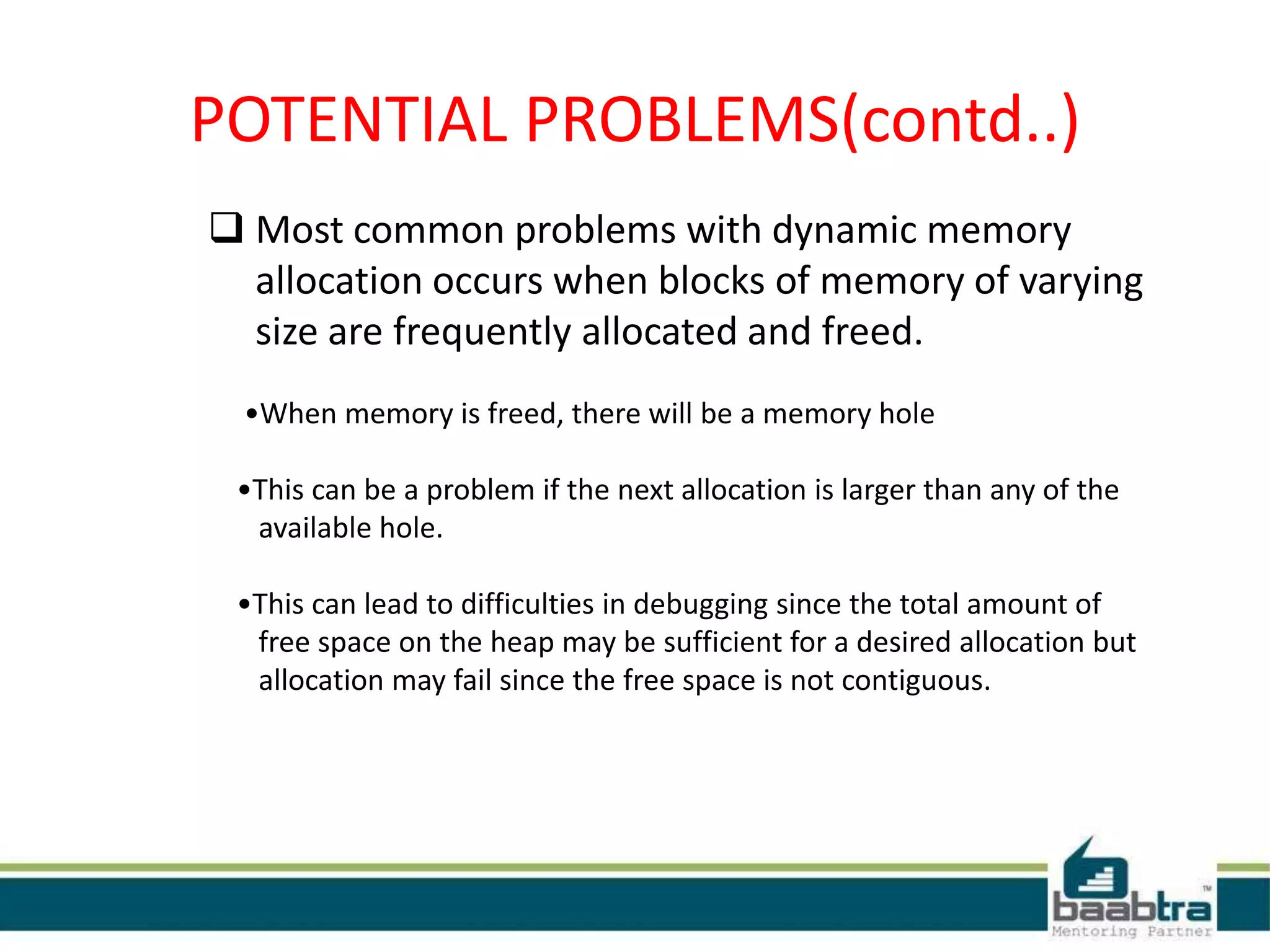 POTENTIAL PROBLEMS(contd..)

❑ Most common problems with dynamic memory allocation occurs when blocks of memory of varying size are frequently allocated and freed.

•When memory is freed, there will be a memory hole

•This can be a problem if the next allocation is larger than any of the available hole.

•This can lead to difficulties in debugging since the total amount of free space on the heap may be sufficient for a desired allocation but allocation may fail since the free space is not contiguous.

baabtra™
Mentoring Partner